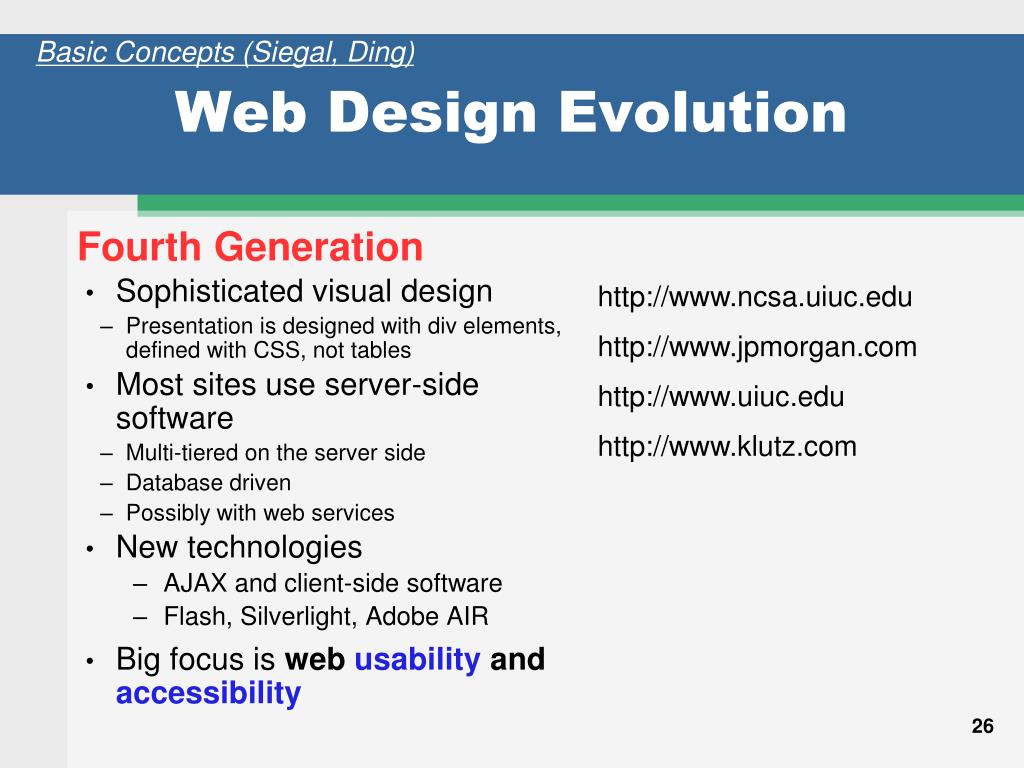 Basic Concepts (Siegal, Ding)

Web Design Evolution

Fourth Generation

• Sophisticated visual design
– Presentation is designed with div elements, defined with CSS, not tables
• Most sites use server-side software
– Multi-tiered on the server side
– Database driven
– Possibly with web services
• New technologies
– AJAX and client-side software
– Flash, Silverlight, Adobe AIR
• Big focus is web usability and accessibility

http://www.ncsa.uiuc.edu
http://www.jpmorgan.com
http://www.uiuc.edu
http://www.klutz.com

26